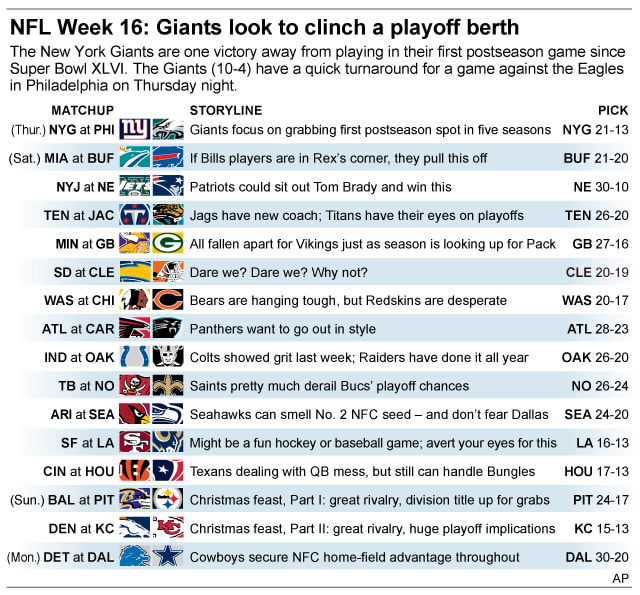 NFL Week 16: Giants look to clinch a playoff berth

The New York Giants are one victory away from playing in their first postseason game since Super Bowl XLVI. The Giants (10-4) have a quick turnaround for a game against the Eagles in Philadelphia on Thursday night.

| MATCHUP | STORYLINE | PICK |
|---|---|---|
| (Thur.) NYG at PHI | Giants focus on grabbing first postseason spot in five seasons | NYG 21-13 |
| (Sat.) MIA at BUF | If Bills players are in Rex's corner, they pull this off | BUF 21-20 |
| NYJ at NE | Patriots could sit out Tom Brady and win this | NE 30-10 |
| TEN at JAC | Jags have new coach; Titans have their eyes on playoffs | TEN 26-20 |
| MIN at GB | All fallen apart for Vikings just as season is looking up for Pack | GB 27-16 |
| SD at CLE | Dare we? Dare we? Why not? | CLE 20-19 |
| WAS at CHI | Bears are hanging tough, but Redskins are desperate | WAS 20-17 |
| ATL at CAR | Panthers want to go out in style | ATL 28-23 |
| IND at OAK | Colts showed grit last week; Raiders have done it all year | OAK 26-20 |
| TB at NO | Saints pretty much derail Bucs' playoff chances | NO 26-24 |
| ARI at SEA | Seahawks can smell No. 2 NFC seed – and don't fear Dallas | SEA 24-20 |
| SF at LA | Might be a fun hockey or baseball game; avert your eyes for this | LA 16-13 |
| CIN at HOU | Texans dealing with QB mess, but still can handle Bungles | HOU 17-13 |
| (Sun.) BAL at PIT | Christmas feast, Part I: great rivalry, division title up for grabs | PIT 24-17 |
| DEN at KC | Christmas feast, Part II: great rivalry, huge playoff implications | KC 15-13 |
| (Mon.) DET at DAL | Cowboys secure NFC home-field advantage throughout | DAL 30-20 |

AP